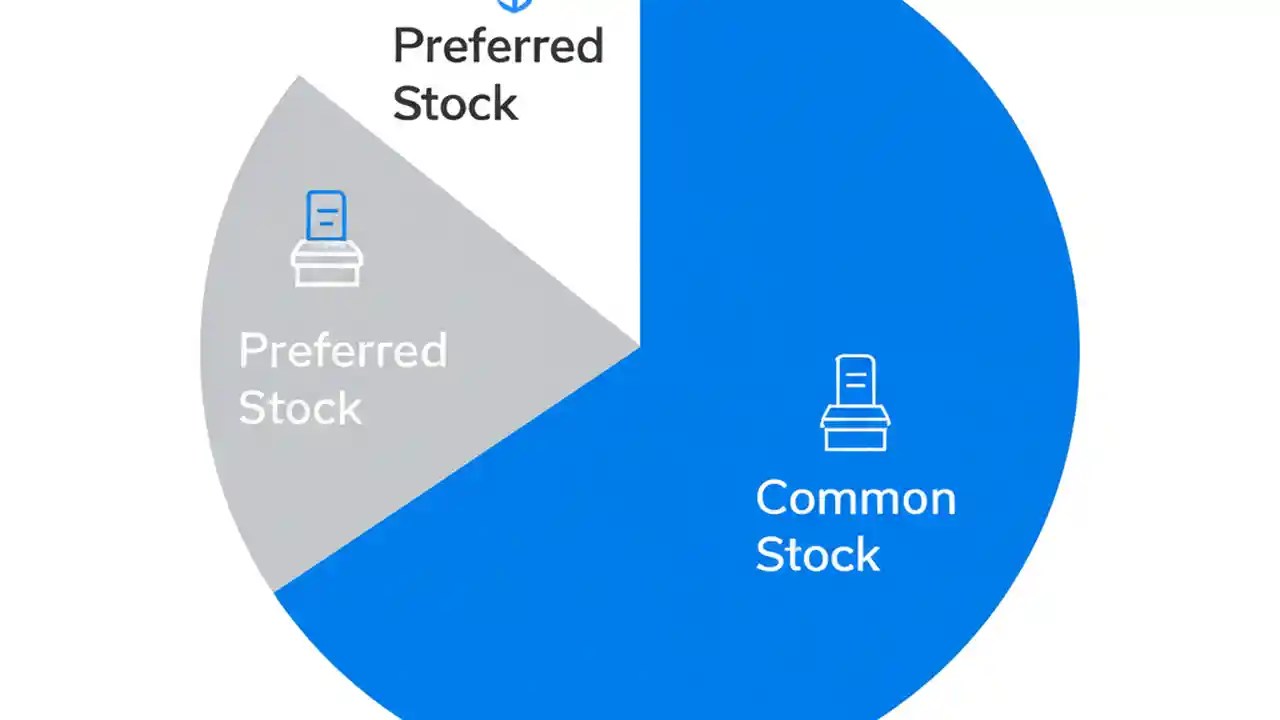 Preferred Stock

Preferred Stock

Common Stock